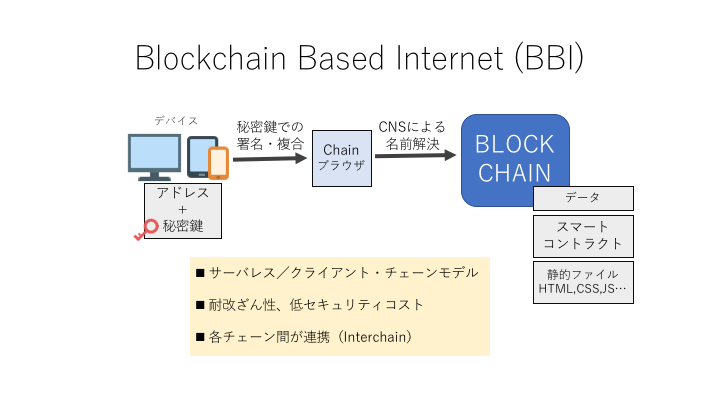 Blockchain Based Internet (BBI)

デバイス

アドレス
+
秘密鍵

秘密鍵での
署名・複合

Chain
ブラウザ

CNSによる
名前解決

BLOCK
CHAIN

データ

スマート
コントラクト

静的ファイル
HTML,CSS,JS…

■ サーバレス／クライアント・チェーンモデル

■ 耐改ざん性、低セキュリティコスト

■ 各チェーン間が連携（Interchain）